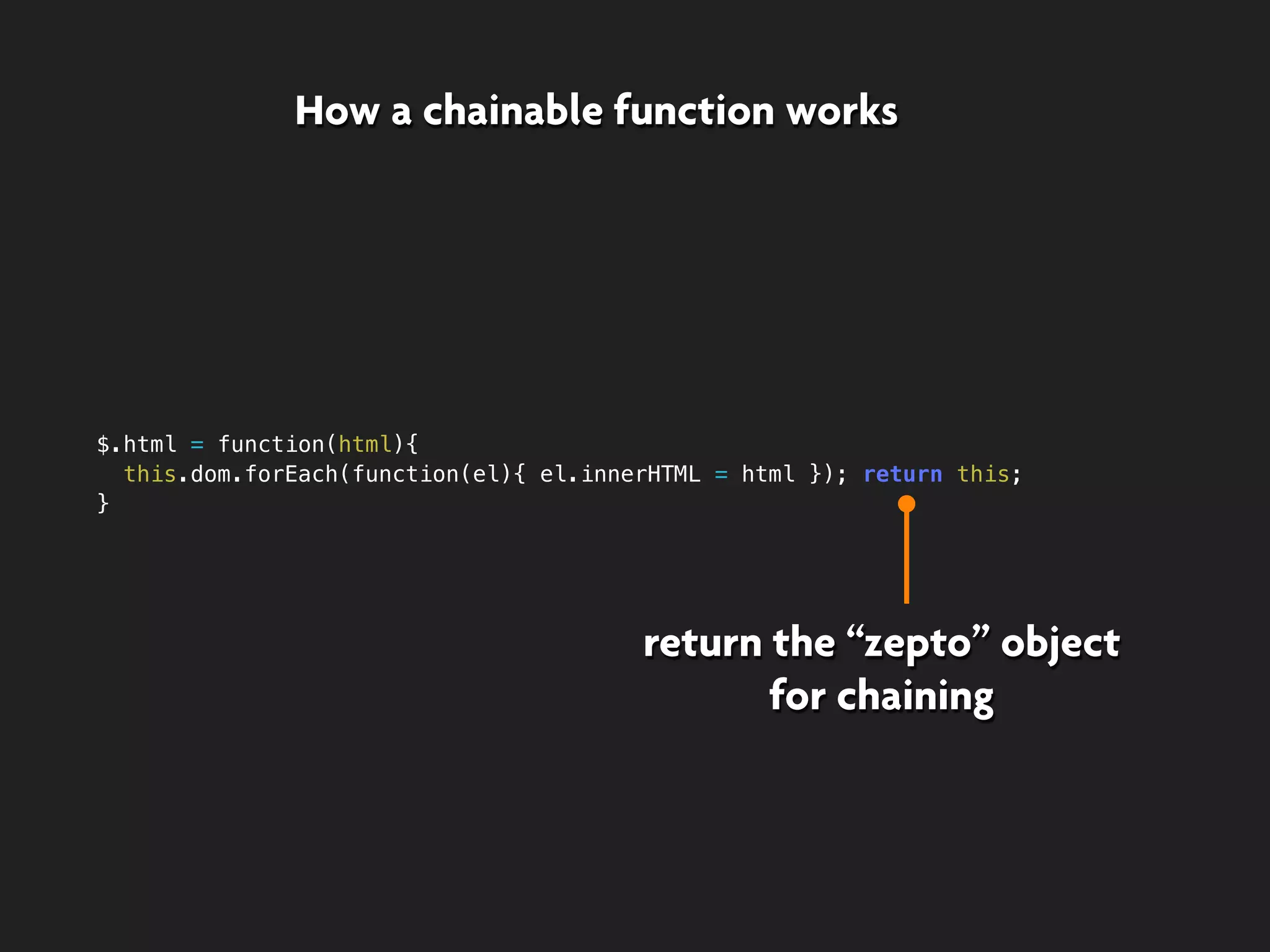 How a chainable function works

$.html = function(html){
  this.dom.forEach(function(el){ el.innerHTML = html }); return this;
}

return the “zepto” object for chaining